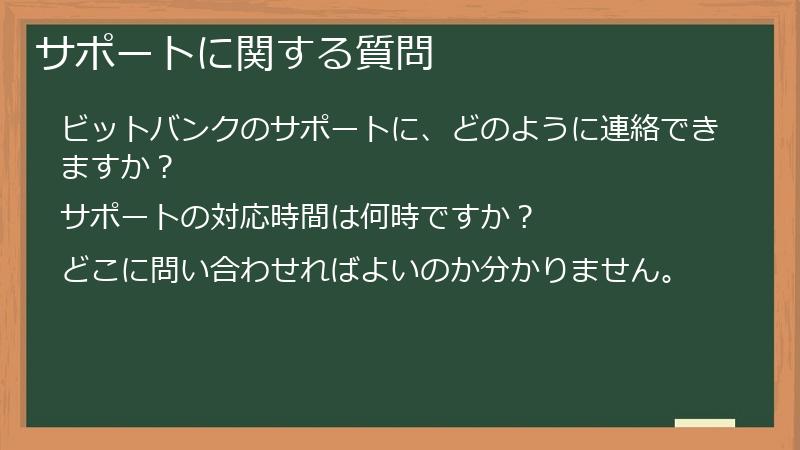 サポートに関する質問

ビットバンクのサポートに、どのように連絡できますか？

サポートの対応時間は何時ですか？

どこに問い合わせればよいのか分かりません。